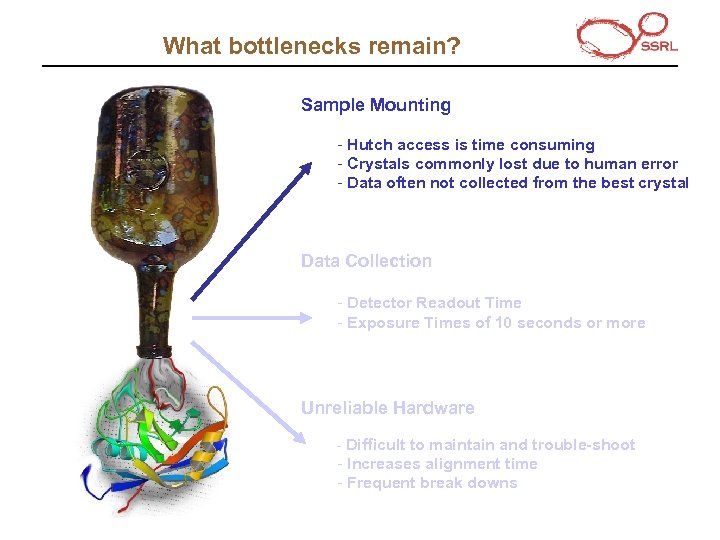 What bottlenecks remain?

SSRL

Sample Mounting

- Hutch access is time consuming
- Crystals commonly lost due to human error
- Data often not collected from the best crystal

Data Collection

- Detector Readout Time
- Exposure Times of 10 seconds or more

Unreliable Hardware

- Difficult to maintain and trouble-shoot
- Increases alignment time
- Frequent break downs